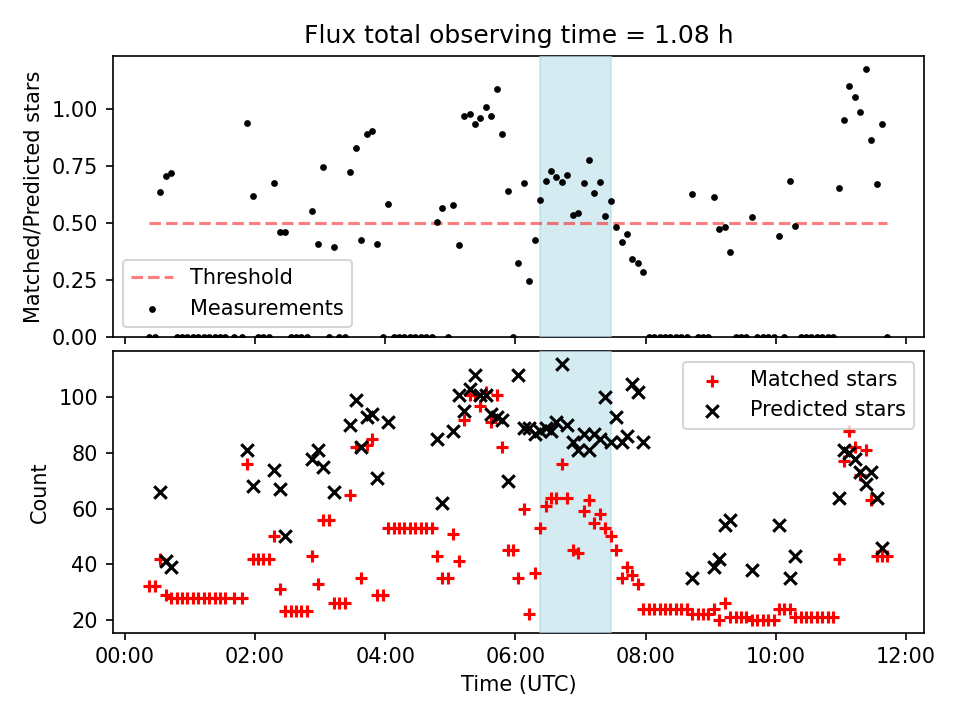 Flux total observing time = 1.08 h

Matched/Predicted stars

1.00
0.75
0.50
0.25
0.00

Threshold
Measurements

Count

100
80
60
40
20

Matched stars
Predicted stars

00:00
02:00
04:00
06:00
08:00
10:00
12:00

Time (UTC)